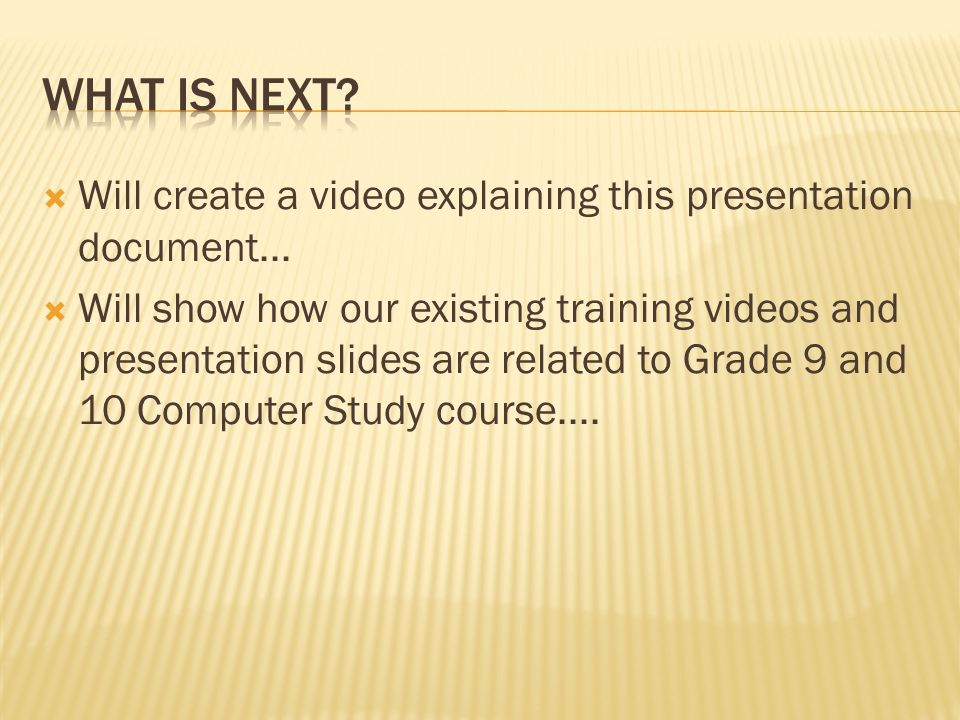 WHAT IS NEXT?

Will create a video explaining this presentation document…

Will show how our existing training videos and presentation slides are related to Grade 9 and 10 Computer Study course….